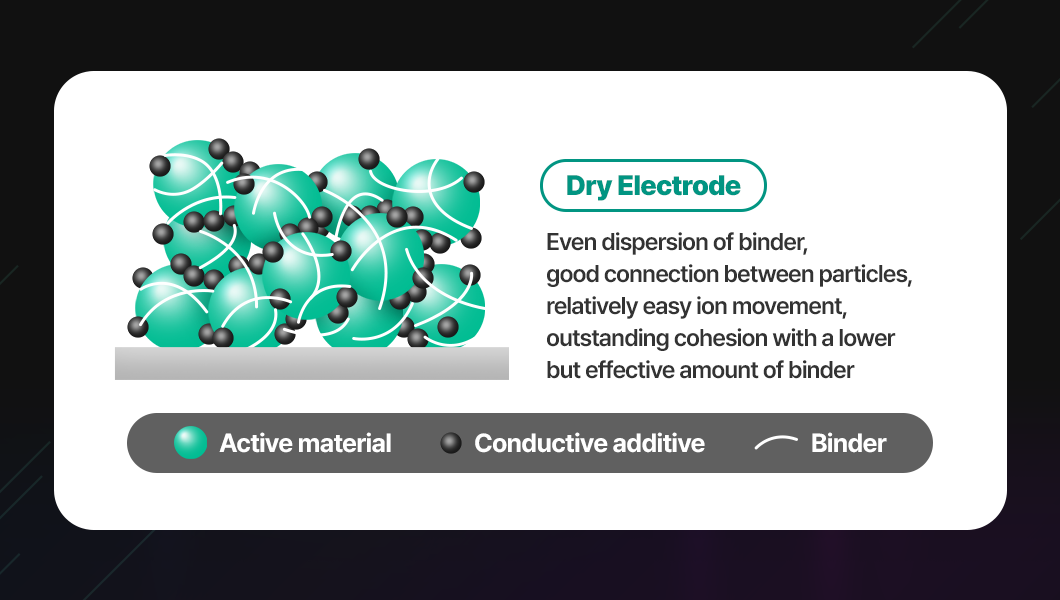 Dry Electrode

Even dispersion of binder, good connection between particles, relatively easy ion movement, outstanding cohesion with a lower but effective amount of binder

Active material
Conductive additive
Binder